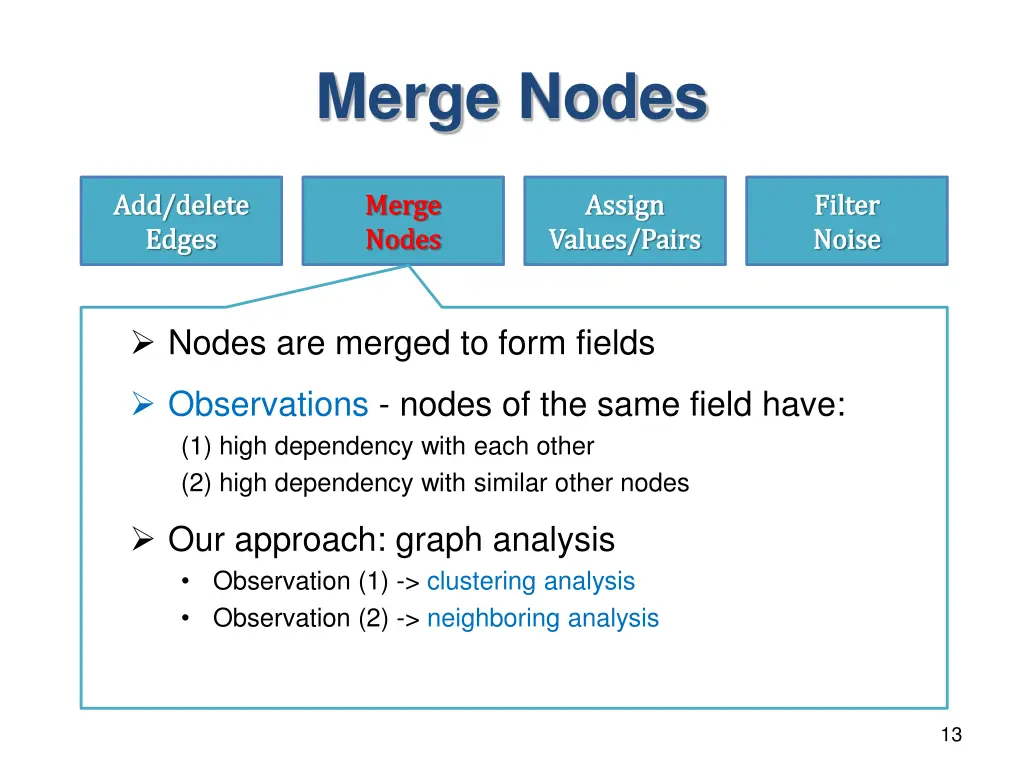 Merge Nodes

Add/delete Edges

Merge Nodes

Assign Values/Pairs

Filter Noise

➢ Nodes are merged to form fields

➢ Observations - nodes of the same field have:
(1) high dependency with each other
(2) high dependency with similar other nodes

➢ Our approach: graph analysis
• Observation (1) -> clustering analysis
• Observation (2) -> neighboring analysis

13